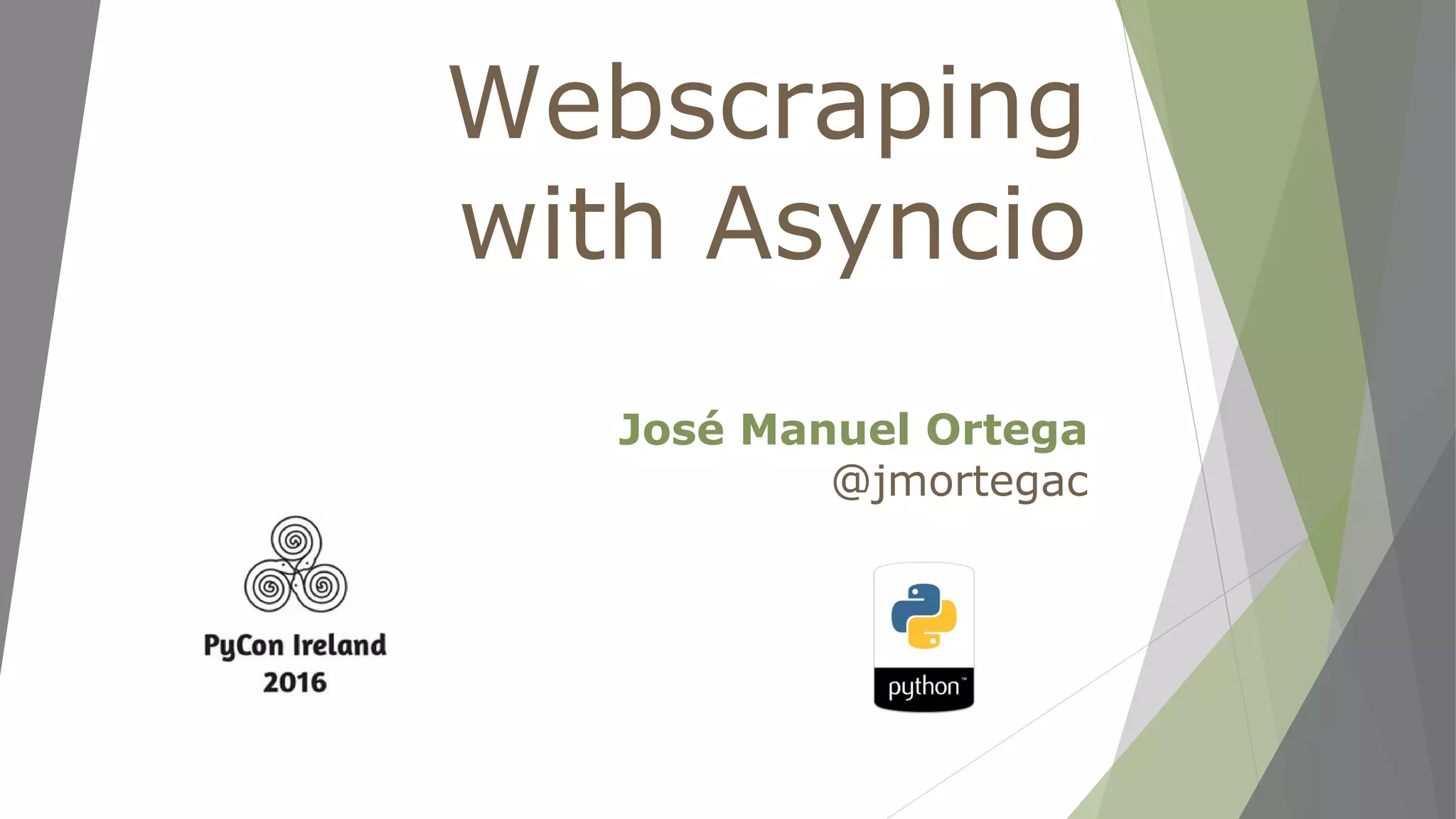 Webscraping with Asyncio

José Manuel Ortega
@jmortegac

PyCon Ireland
2016

python™